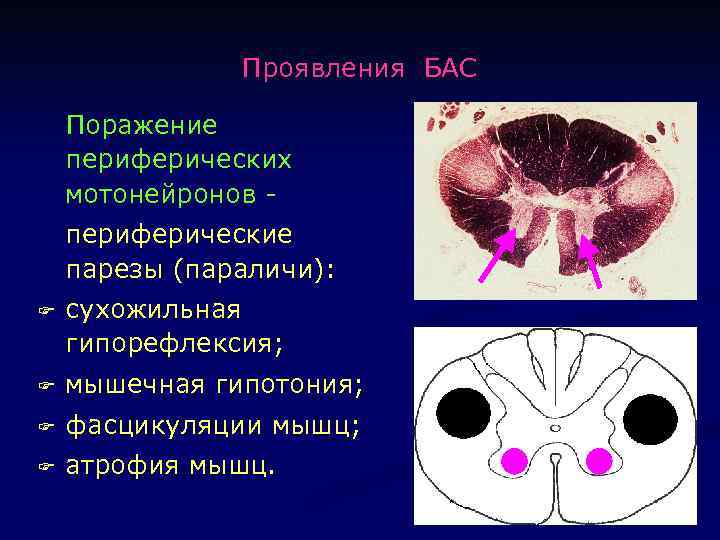 Проявления БАС

Поражение периферических мотонейронов -

периферические парезы (параличи):

☞ сухожильная гипорефлексия;

☞ мышечная гипотония;

☞ фасцикуляции мышц;

☞ атрофия мышц.